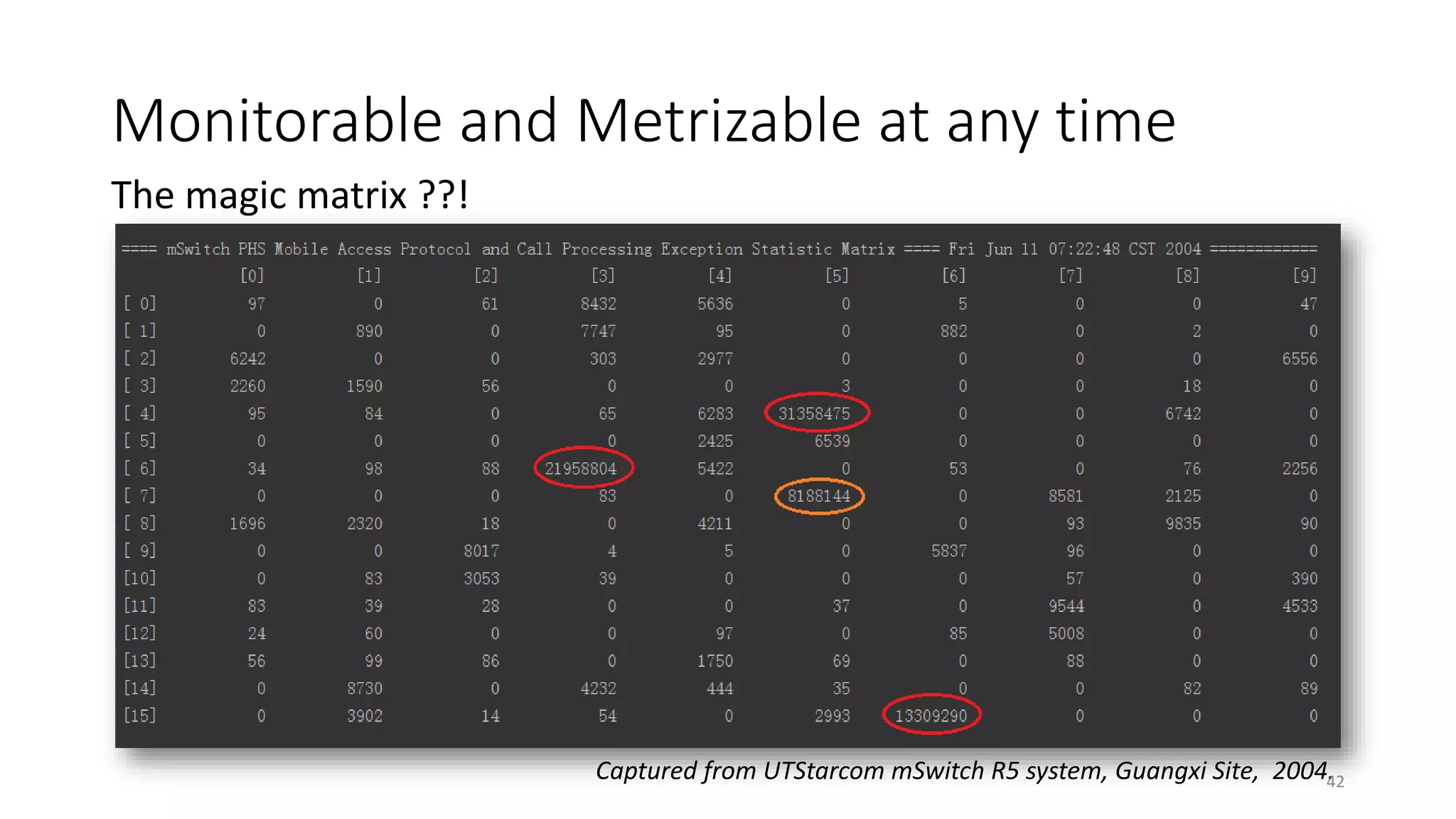 Monitorable and Metrizable at any time

The magic matrix ??!

==== mSwitch PHS Mobile Access Protocol and Call Processing Exception Statistic Matrix ==== Fri Jun 11 07:22:48 CST 2004 ============

| | [0] | [1] | [2] | [3] | [4] | [5] | [6] | [7] | [8] | [9] |
|---|---|---|---|---|---|---|---|---|---|---|
| [ 0] | 97 | 0 | 61 | 8432 | 5636 | 0 | 5 | 0 | 0 | 47 |
| [ 1] | 0 | 890 | 0 | 7747 | 95 | 0 | 882 | 0 | 2 | 0 |
| [ 2] | 6242 | 0 | 0 | 303 | 2977 | 0 | 0 | 0 | 0 | 6556 |
| [ 3] | 2260 | 1590 | 56 | 0 | 0 | 3 | 0 | 0 | 18 | 0 |
| [ 4] | 95 | 84 | 0 | 65 | 6283 | 31358475 | 0 | 0 | 6742 | 0 |
| [ 5] | 0 | 0 | 0 | 0 | 2425 | 6539 | 0 | 0 | 0 | 0 |
| [ 6] | 34 | 98 | 88 | 21958804 | 5422 | 0 | 53 | 0 | 76 | 2256 |
| [ 7] | 0 | 0 | 0 | 83 | 0 | 8188144 | 0 | 8581 | 2125 | 0 |
| [ 8] | 1696 | 2320 | 18 | 0 | 4211 | 0 | 0 | 93 | 9835 | 90 |
| [ 9] | 0 | 0 | 8017 | 4 | 5 | 0 | 5837 | 96 | 0 | 0 |
| [10] | 0 | 83 | 3053 | 39 | 0 | 0 | 0 | 57 | 0 | 390 |
| [11] | 83 | 39 | 28 | 0 | 0 | 37 | 0 | 9544 | 0 | 4533 |
| [12] | 24 | 60 | 0 | 0 | 97 | 0 | 85 | 5008 | 0 | 0 |
| [13] | 56 | 99 | 86 | 0 | 1750 | 69 | 0 | 88 | 0 | 0 |
| [14] | 0 | 8730 | 0 | 4232 | 444 | 35 | 0 | 0 | 82 | 89 |
| [15] | 0 | 3902 | 14 | 54 | 0 | 2993 | 13309290 | 0 | 0 | 0 |

Captured from UTStarcom mSwitch R5 system, Guangxi Site, 2004.

42